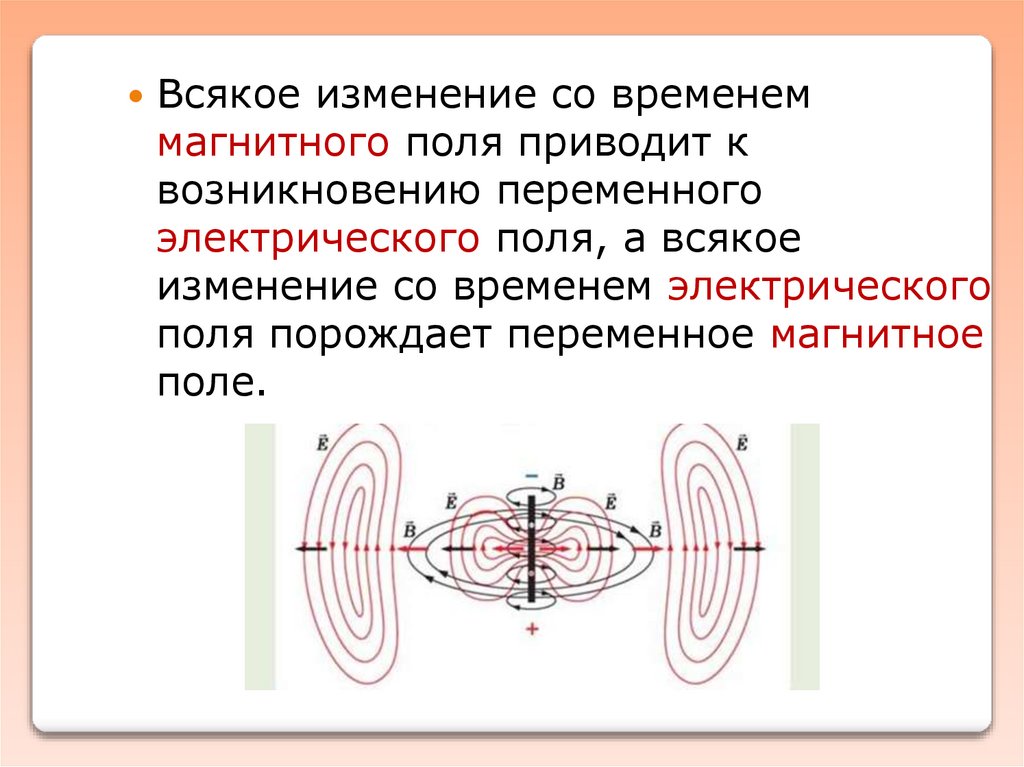 Всякое изменение со временем магнитного поля приводит к возникновению переменного электрического поля, а всякое изменение со временем электрического поля порождает переменное магнитное поле.

$\vec{E}$ $\vec{E}$ $-$ $\vec{B}$ $\vec{E}$ $\vec{E}$ $\vec{B}$ $\vec{B}$ $+$